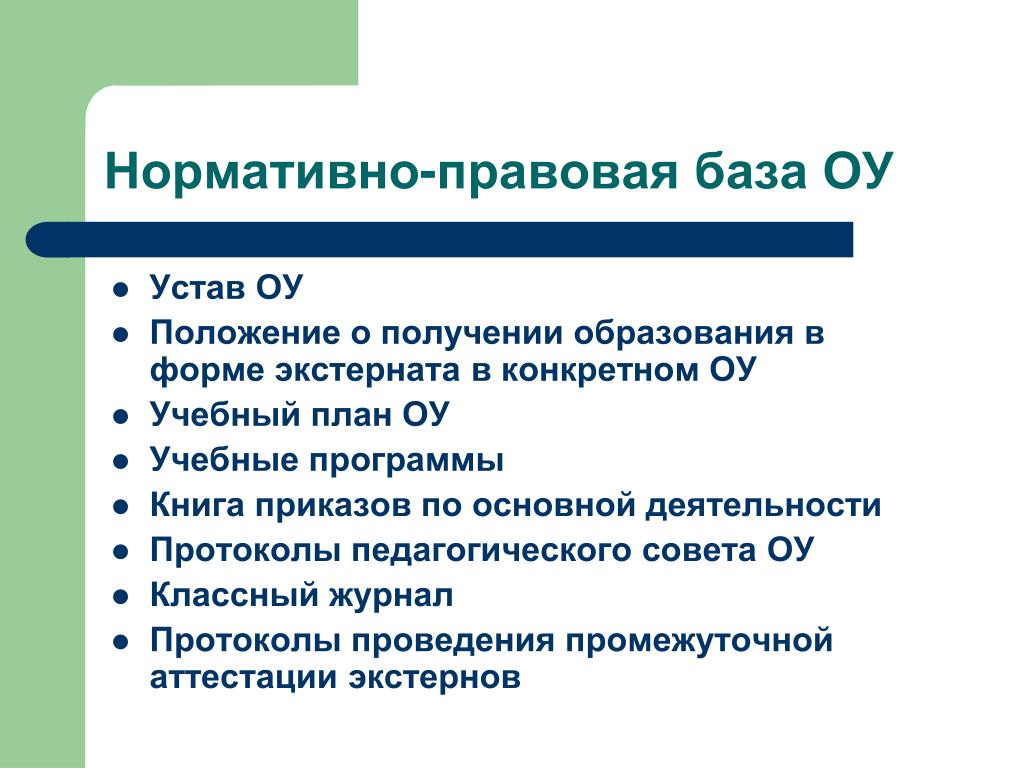 Нормативно-правовая база ОУ

- Устав ОУ
- Положение о получении образования в форме экстерната в конкретном ОУ
- Учебный план ОУ
- Учебные программы
- Книга приказов по основной деятельности
- Протоколы педагогического совета ОУ
- Классный журнал
- Протоколы проведения промежуточной аттестации экстернов